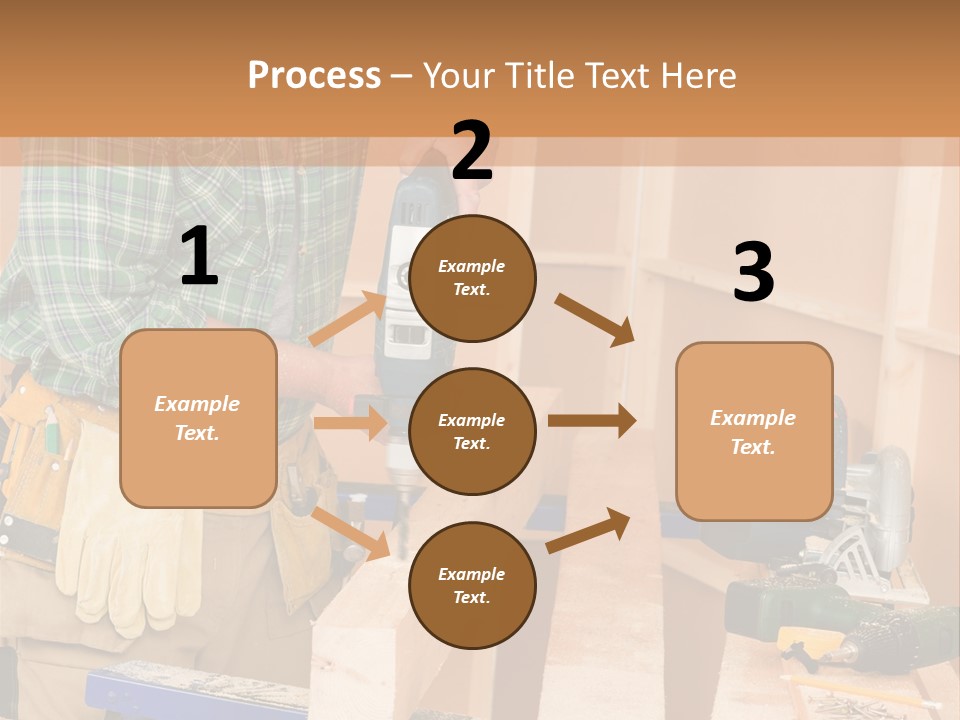 Process – Your Title Text Here

1

Example Text.

2

Example Text.

Example Text.

Example Text.

3

Example Text.